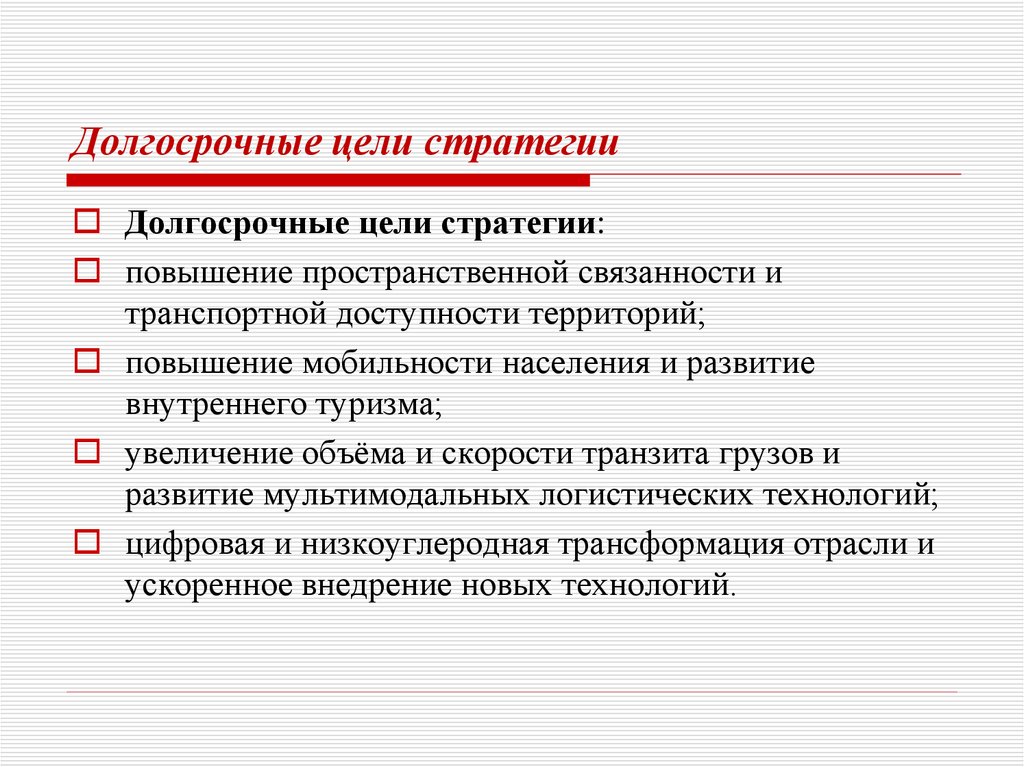 Долгосрочные цели стратегии

Долгосрочные цели стратегии:

повышение пространственной связанности и транспортной доступности территорий;

повышение мобильности населения и развитие внутреннего туризма;

увеличение объёма и скорости транзита грузов и развитие мультимодальных логистических технологий;

цифровая и низкоуглеродная трансформация отрасли и ускоренное внедрение новых технологий.